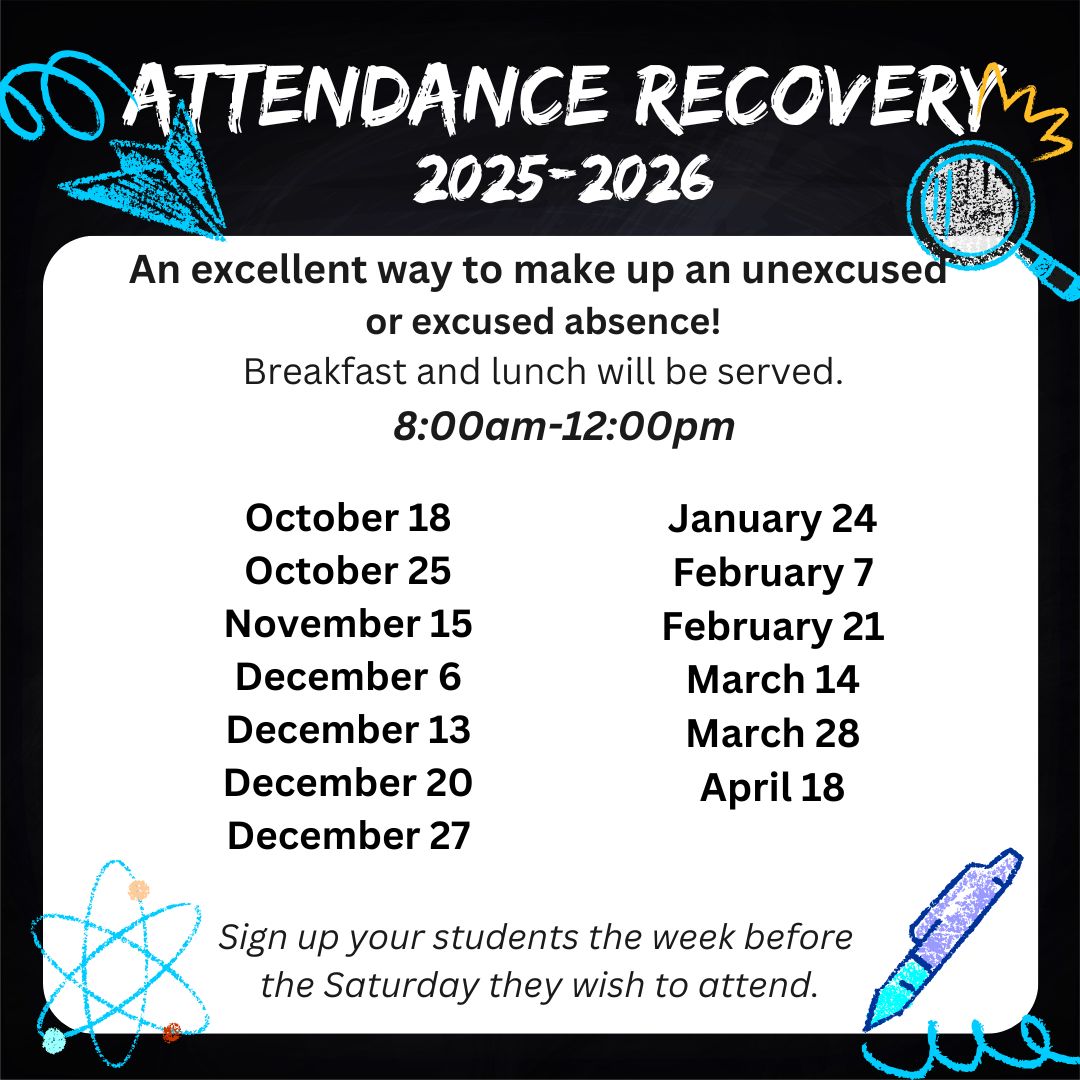 ATTENDANCE RECOVERY
2025-2026

An excellent way to make up an unexcused or excused absence!
Breakfast and lunch will be served.
8:00am-12:00pm

October 18
October 25
November 15
December 6
December 13
December 20
December 27

January 24
February 7
February 21
March 14
March 28
April 18

Sign up your students the week before the Saturday they wish to attend.